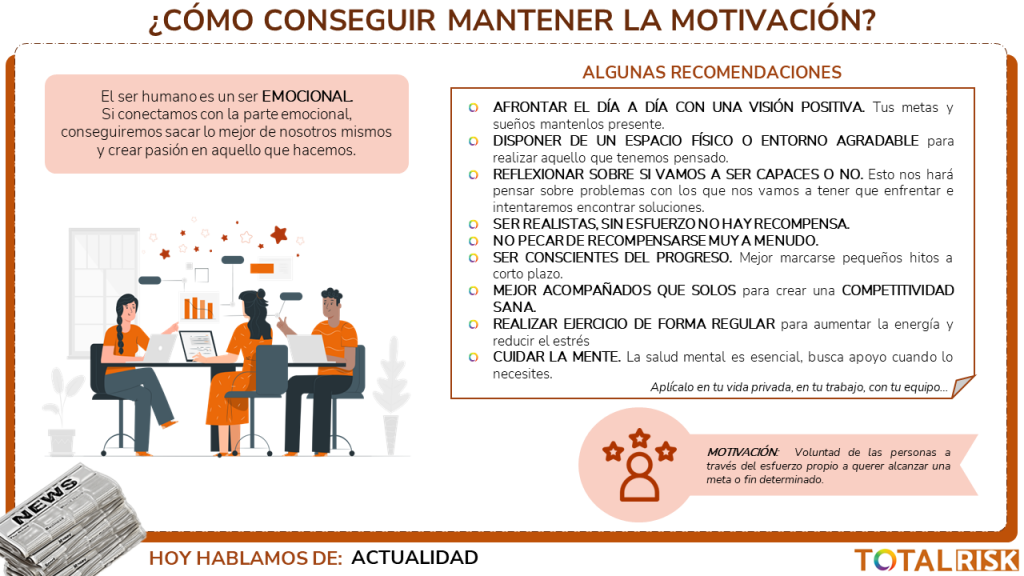 ¿CÓMO CONSEGUIR MANTENER LA MOTIVACIÓN?

El ser humano es un ser EMOCIONAL. Si conectamos con la parte emocional, conseguiremos sacar lo mejor de nosotros mismos y crear pasión en aquello que hacemos.

ALGUNAS RECOMENDACIONES

AFRONTAR EL DÍA A DÍA CON UNA VISIÓN POSITIVA. Tus metas y sueños mantenlos presente.
DISPONER DE UN ESPACIO FÍSICO O ENTORNO AGRADABLE para realizar aquello que tenemos pensado.
REFLEXIONAR SOBRE SI VAMOS A SER CAPACES O NO. Esto nos hará pensar sobre problemas con los que nos vamos a tener que enfrentar e intentaremos encontrar soluciones.
SER REALISTAS, SIN ESFUERZO NO HAY RECOMPENSA.
NO PECAR DE RECOMPENSARSE MUY A MENUDO.
SER CONSCIENTES DEL PROGRESO. Mejor marcarse pequeños hitos a corto plazo.
MEJOR ACOMPAÑADOS QUE SOLOS para crear una COMPETITIVIDAD SANA.
REALIZAR EJERCICIO DE FORMA REGULAR para aumentar la energía y reducir el estrés
CUIDAR LA MENTE. La salud mental es esencial, busca apoyo cuando lo necesites.

Aplícalo en tu vida privada, en tu trabajo, con tu equipo…

MOTIVACIÓN: Voluntad de las personas a través del esfuerzo propio a querer alcanzar una meta o fin determinado.

NEWS

HOY HABLAMOS DE: ACTUALIDAD

TOTALRISK